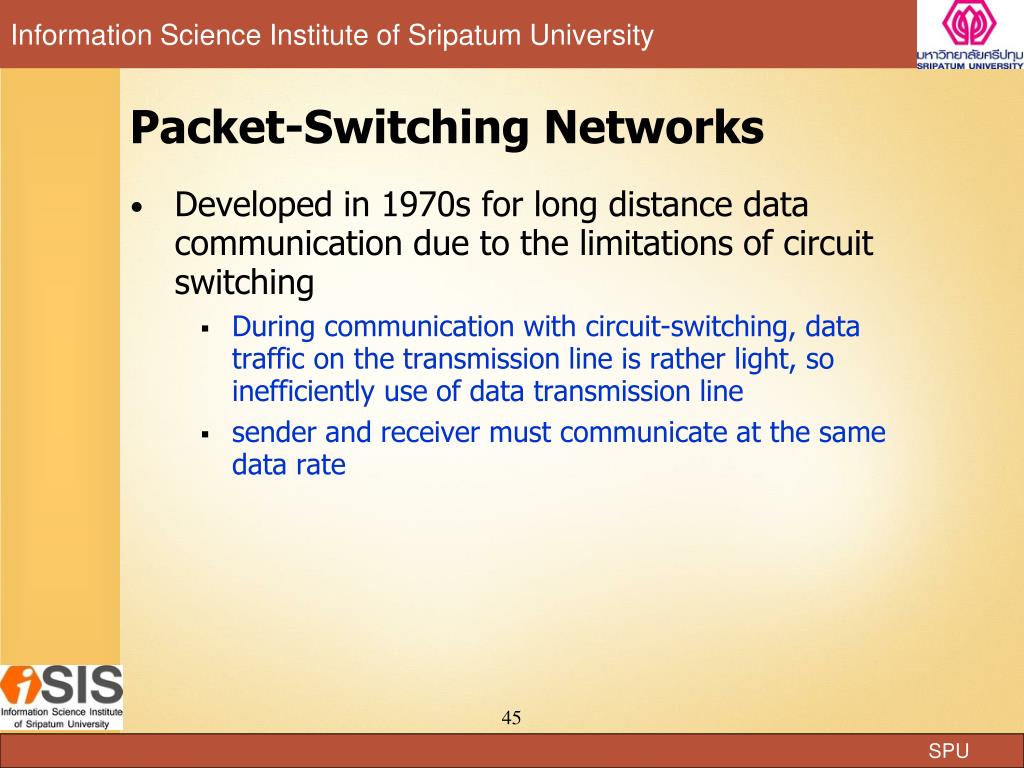 Information Science Institute of Sripatum University

มหาวิทยาลัยศรีปทุม
SRIPATUM UNIVERSITY

Packet-Switching Networks

• Developed in 1970s for long distance data communication due to the limitations of circuit switching

▪ During communication with circuit-switching, data traffic on the transmission line is rather light, so inefficiently use of data transmission line

▪ sender and receiver must communicate at the same data rate

iSIS
Information Science Institute of Sripatum University

45

SPU